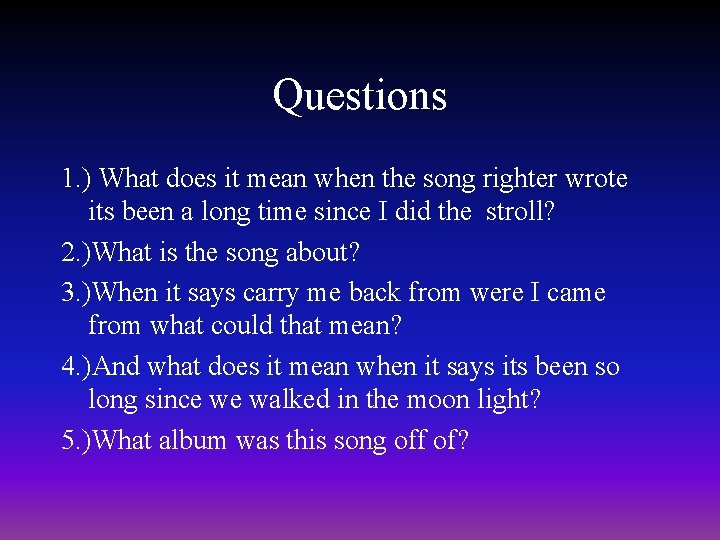 Questions

1.) What does it mean when the song righter wrote its been a long time since I did the stroll?

2.)What is the song about?

3.)When it says carry me back from were I came from what could that mean?

4.)And what does it mean when it says its been so long since we walked in the moon light?

5.)What album was this song off of?